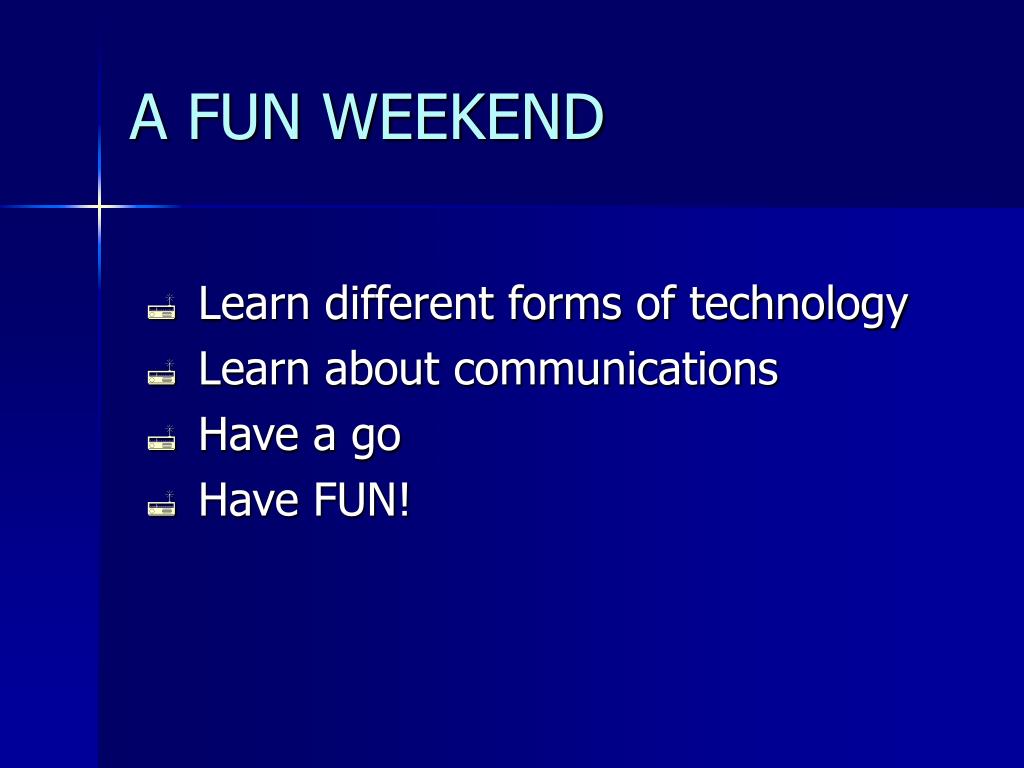 A FUN WEEKEND

Learn different forms of technology
Learn about communications
Have a go
Have FUN!